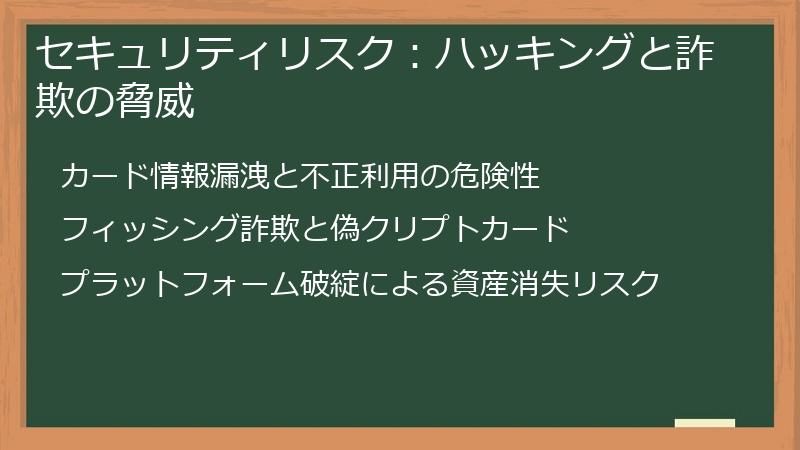 セキュリティリスク：ハッキングと詐欺の脅威

カード情報漏洩と不正利用の危険性

フィッシング詐欺と偽クリプトカード

プラットフォーム破綻による資産消失リスク